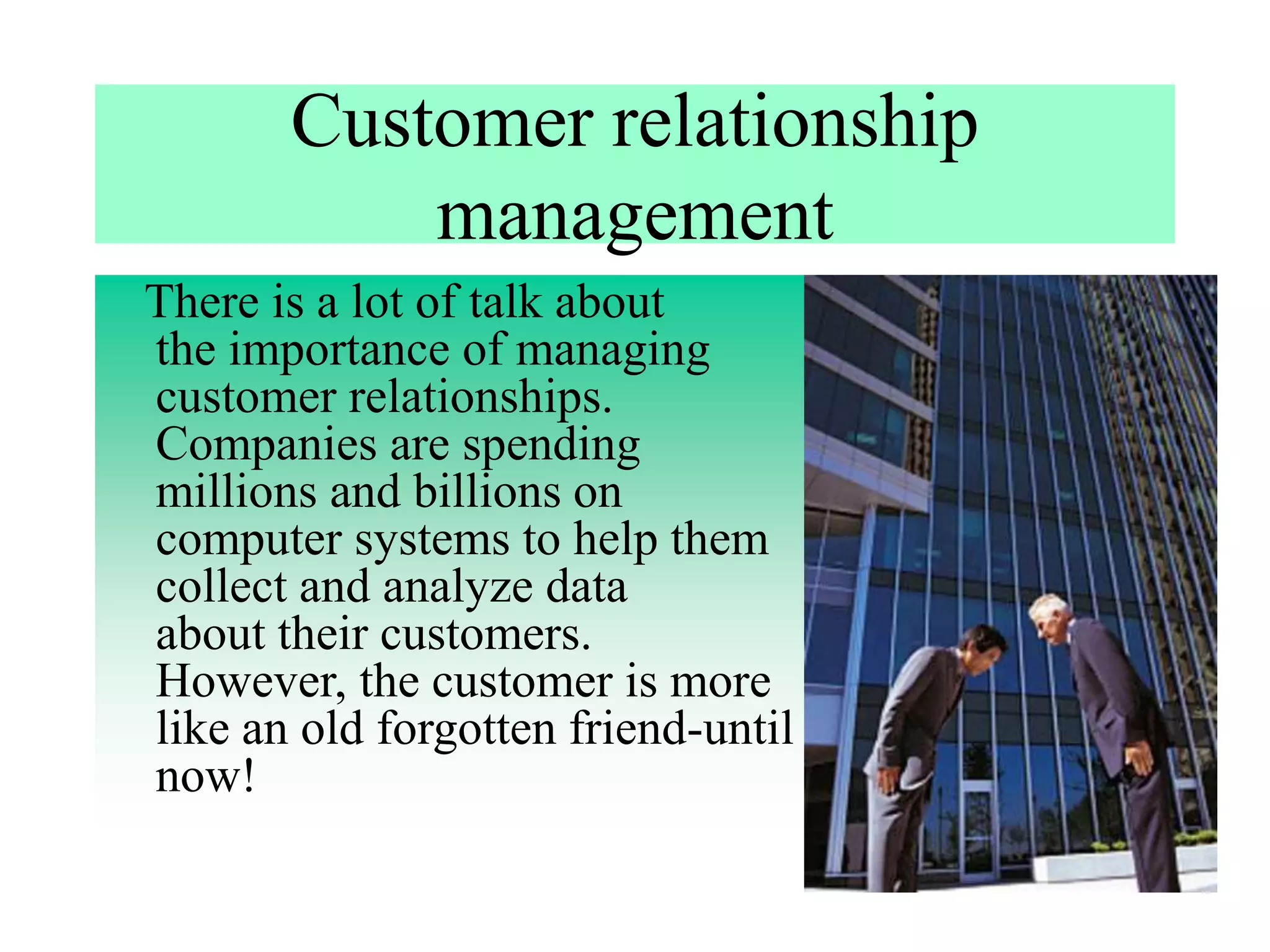 Customer relationship management

There is a lot of talk about the importance of managing customer relationships. Companies are spending millions and billions on computer systems to help them collect and analyze data about their customers. However, the customer is more like an old forgotten friend-until now!